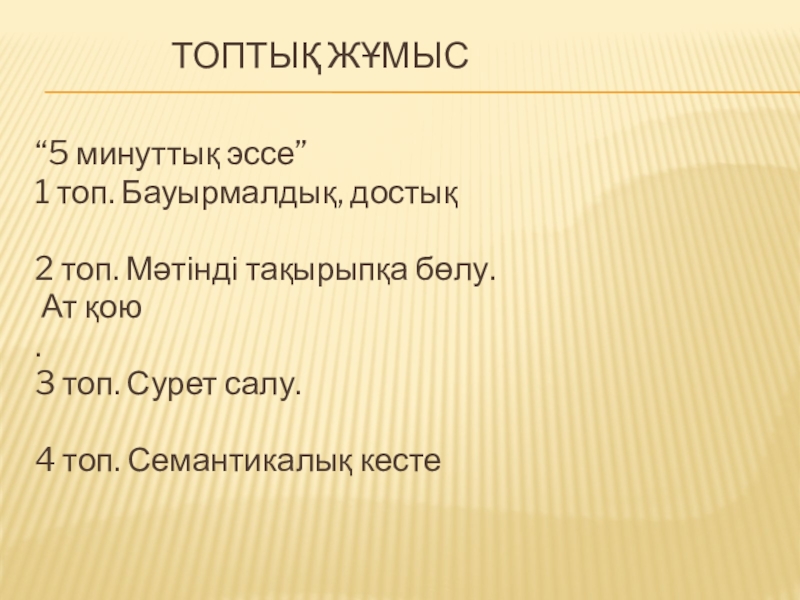 ТОПТЫҚ ЖҰМЫС

“5 минуттық эссе”
1 топ. Бауырмалдық, достық

2 топ. Мәтінді тақырыпқа бөлу.
Ат қою
.
3 топ. Сурет салу.

4 топ. Семантикалық кесте